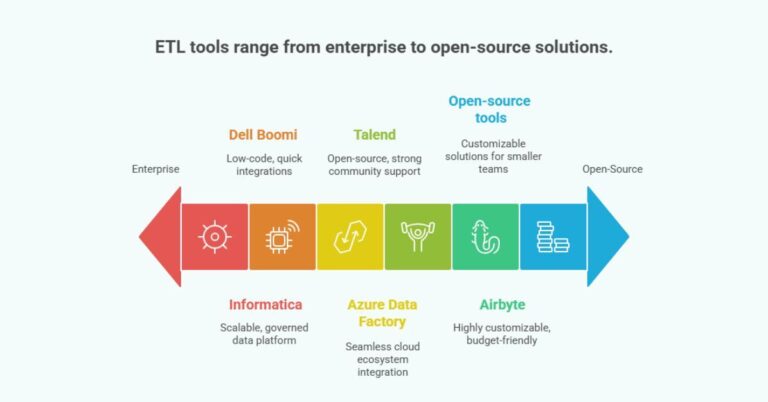 ETL tools range from enterprise to open-source solutions.

Enterprise

Dell Boomi
Low-code, quick integrations

Talend
Open-source, strong community support

Open-source tools
Customizable solutions for smaller teams

Open-Source

Informatica
Scalable, governed data platform

Azure Data Factory
Seamless cloud ecosystem integration

Airbyte
Highly customizable, budget-friendly